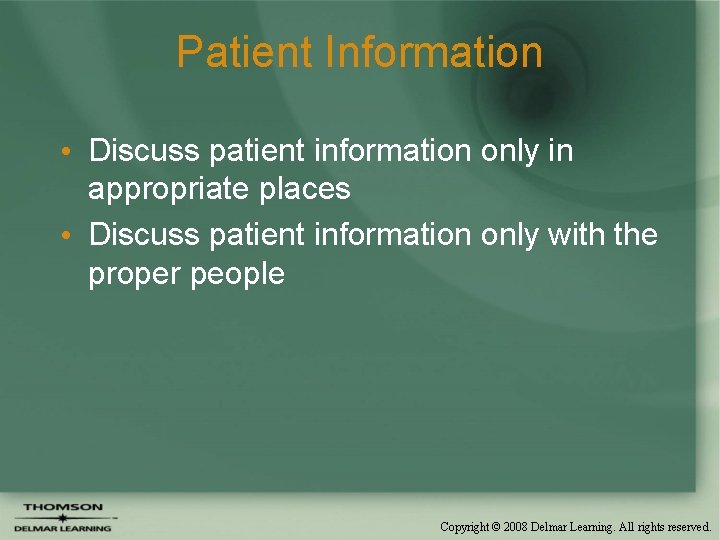 Patient Information

• Discuss patient information only in appropriate places
• Discuss patient information only with the proper people

THOMSON
DELMAR LEARNING

Copyright © 2008 Delmar Learning. All rights reserved.